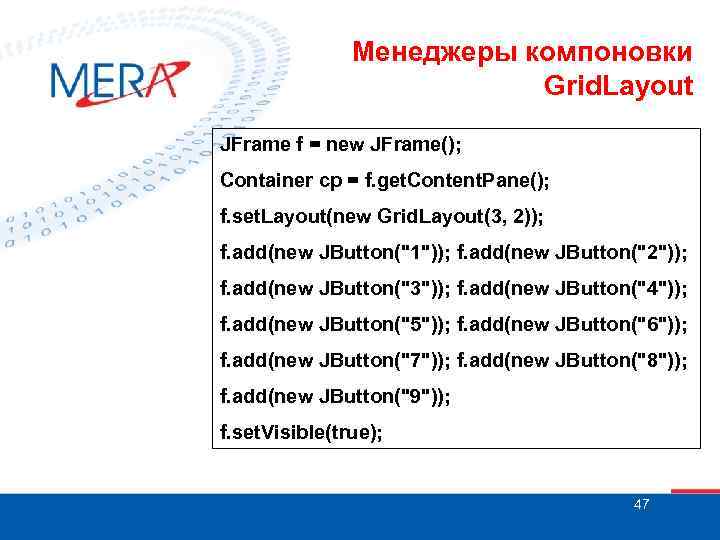 MERA

Менеджеры компоновки
GridLayout

JFrame f = new JFrame();
Container cp = f.getContentPane();
f.setLayout(new GridLayout(3, 2));
f.add(new JButton("1")); f.add(new JButton("2"));
f.add(new JButton("3")); f.add(new JButton("4"));
f.add(new JButton("5")); f.add(new JButton("6"));
f.add(new JButton("7")); f.add(new JButton("8"));
f.add(new JButton("9"));
f.setVisible(true);

47